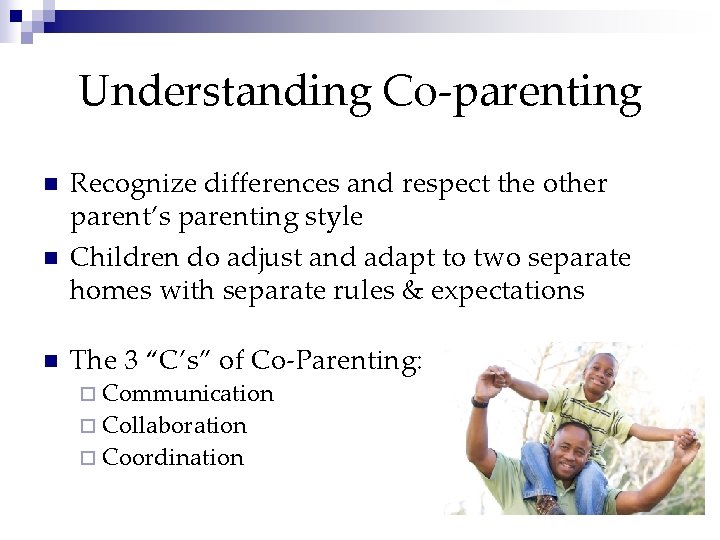 Understanding Co-parenting

■ Recognize differences and respect the other parent's parenting style
■ Children do adjust and adapt to two separate homes with separate rules & expectations

■ The 3 "C's" of Co-Parenting:
□ Communication
□ Collaboration
□ Coordination